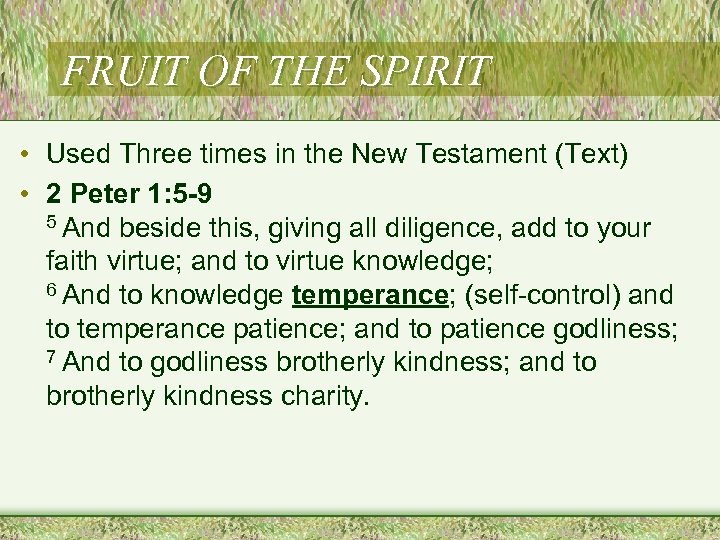 FRUIT OF THE SPIRIT

• Used Three times in the New Testament (Text)

• 2 Peter 1:5-9
$^5$ And beside this, giving all diligence, add to your faith virtue; and to virtue knowledge;
$^6$ And to knowledge temperance; (self-control) and to temperance patience; and to patience godliness;
$^7$ And to godliness brotherly kindness; and to brotherly kindness charity.